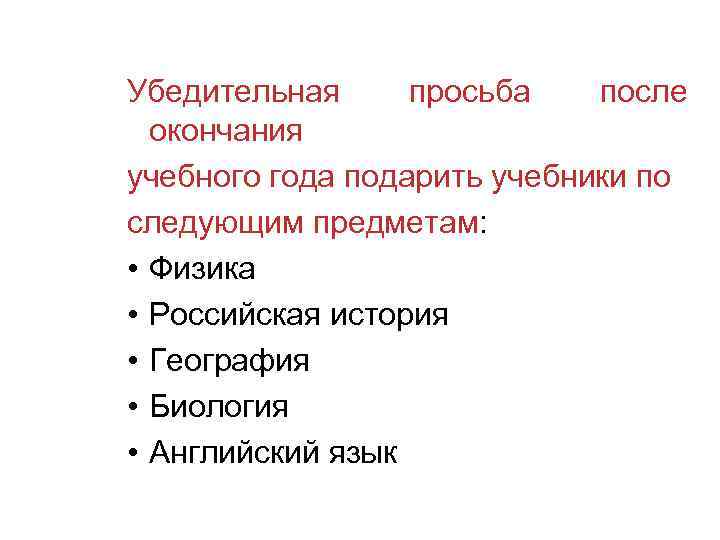 Убедительная просьба после окончания
учебного года подарить учебники по
следующим предметам:
• Физика
• Российская история
• География
• Биология
• Английский язык